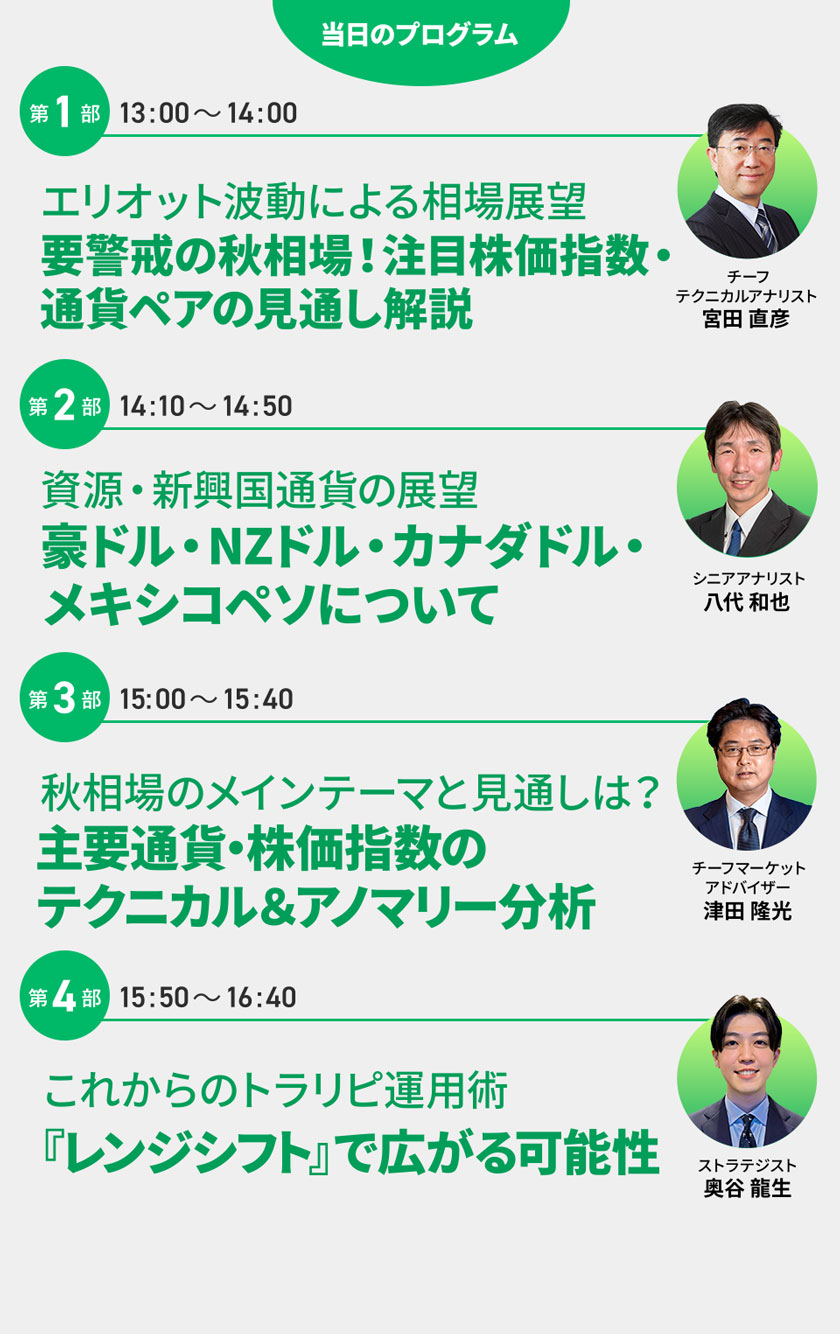 当日のプログラム

第1部 13:00～14:00

エリオット波動による相場展望
要警戒の秋相場！注目株価指数・通貨ペアの見通し解説

チーフ
テクニカルアナリスト
宮田 直彦

第2部 14:10～14:50

資源・新興国通貨の展望
豪ドル・NZドル・カナダドル・メキシコペソについて

シニアアナリスト
八代 和也

第3部 15:00～15:40

秋相場のメインテーマと見通しは？
主要通貨・株価指数のテクニカル&アノマリー分析

チーフマーケット
アドバイザー
津田 隆光

第4部 15:50～16:40

これからのトラリピ運用術
『レンジシフト』で広がる可能性

ストラテジスト
奥谷 龍生